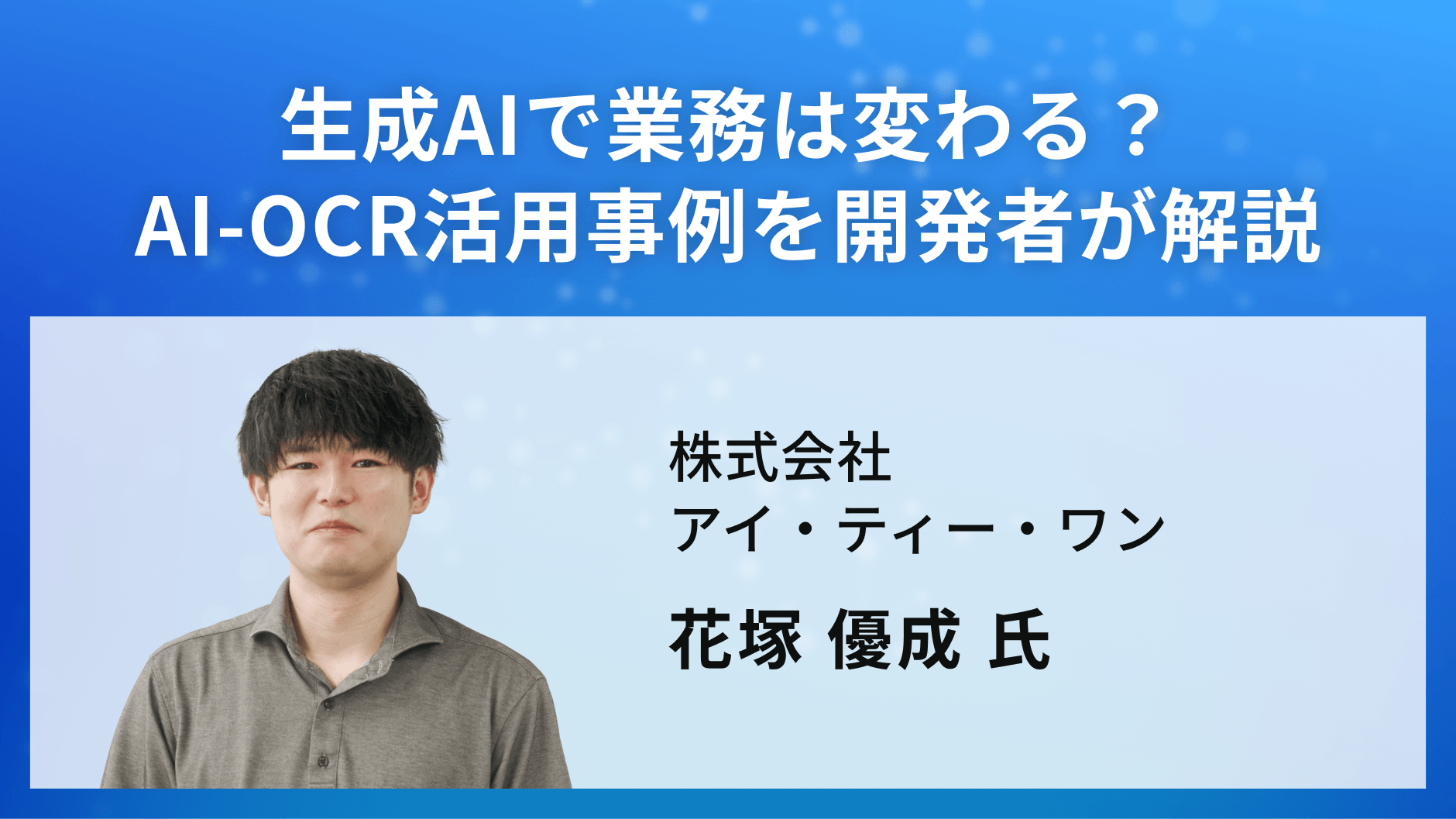 生成AIで業務は変わる？
AI-OCR活用事例を開発者が解説

株式会社
アイ・ティー・ワン

花塚 優成 氏